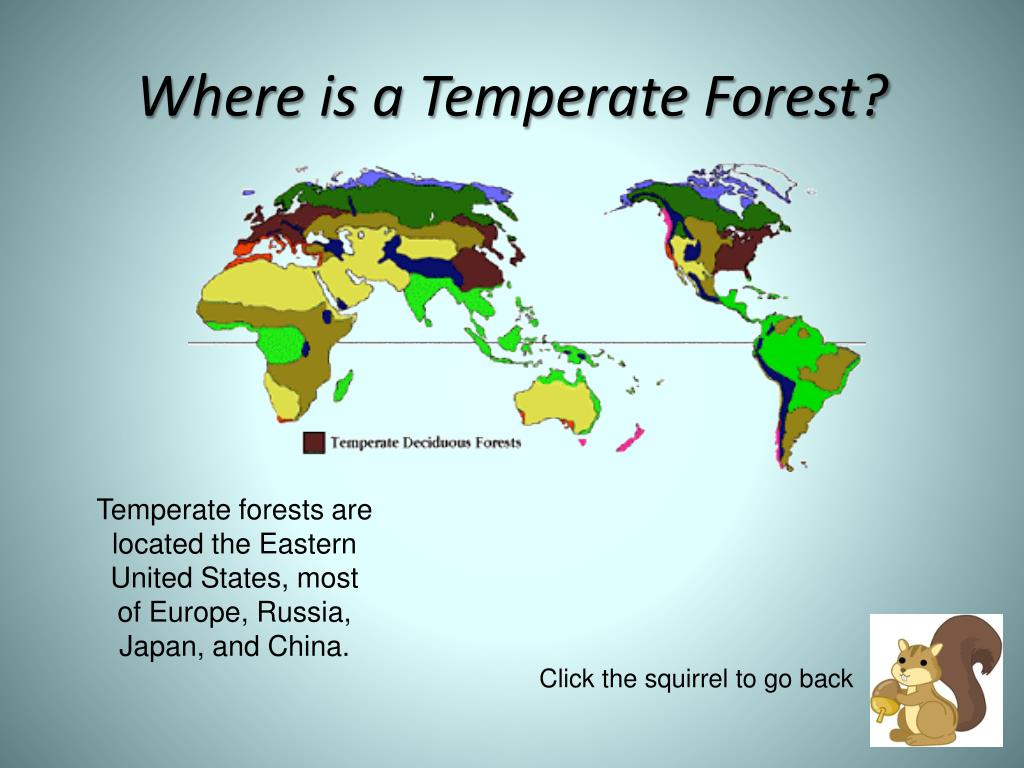 Where is a Temperate Forest?

Temperate Deciduous Forests

Temperate forests are located the Eastern United States, most of Europe, Russia, Japan, and China.

Click the squirrel to go back